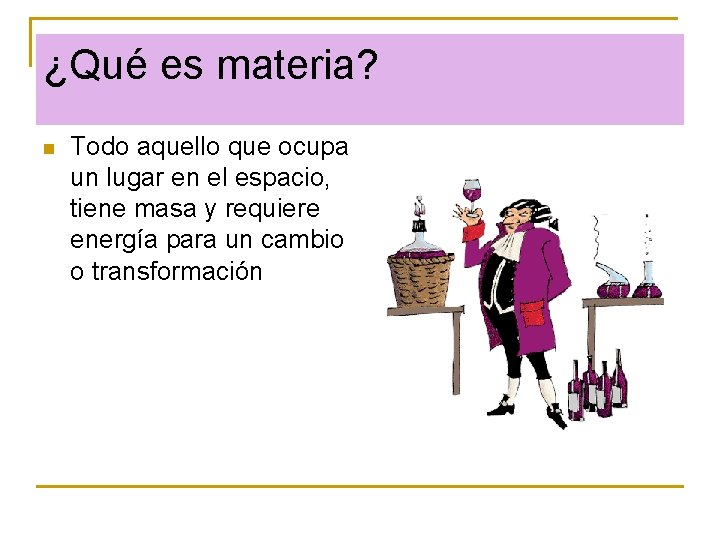 ¿Qué es materia?

Todo aquello que ocupa un lugar en el espacio, tiene masa y requiere energía para un cambio o transformación